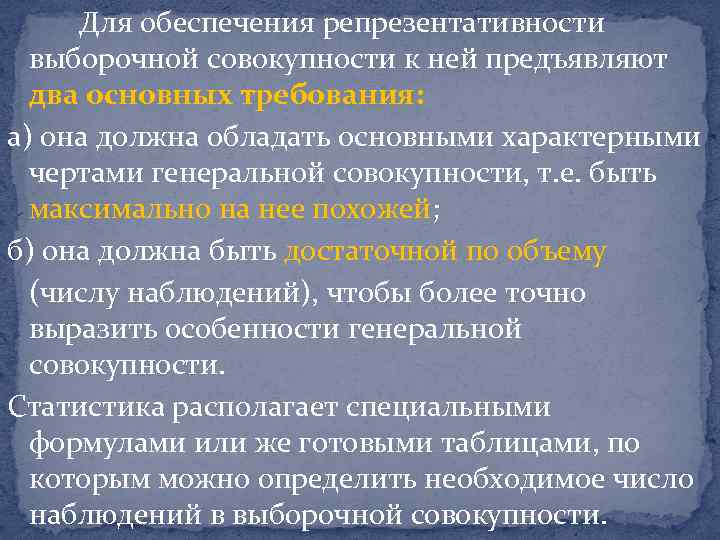 Для обеспечения репрезентативности выборочной совокупности к ней предъявляют два основных требования:

а) она должна обладать основными характерными чертами генеральной совокупности, т.е. быть максимально на нее похожей;

б) она должна быть достаточной по объему (числу наблюдений), чтобы более точно выразить особенности генеральной совокупности.

Статистика располагает специальными формулами или же готовыми таблицами, по которым можно определить необходимое число наблюдений в выборочной совокупности.